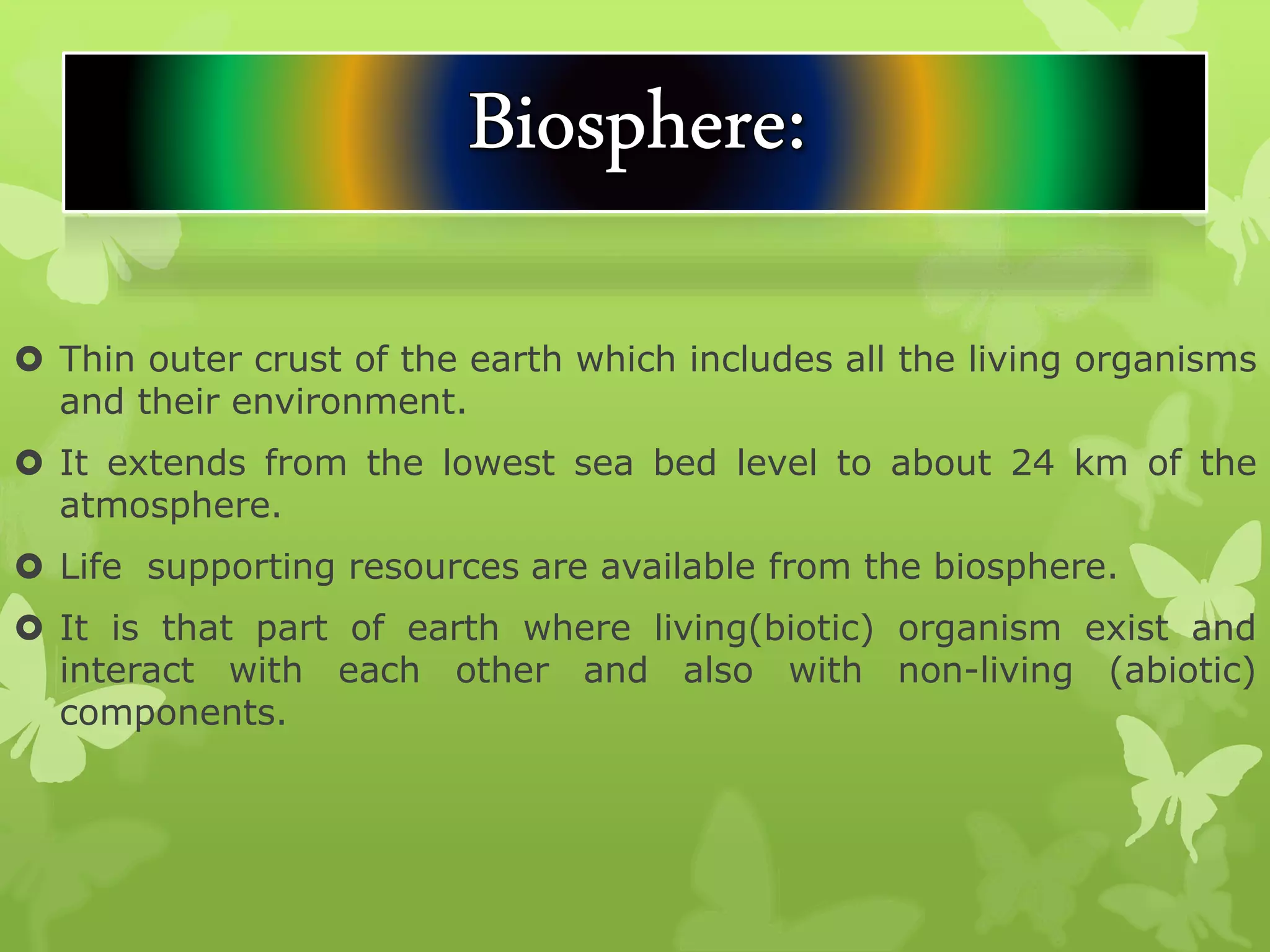 Biosphere:

Thin outer crust of the earth which includes all the living organisms and their environment.

It extends from the lowest sea bed level to about 24 km of the atmosphere.

Life supporting resources are available from the biosphere.

It is that part of earth where living(biotic) organism exist and interact with each other and also with non-living (abiotic) components.